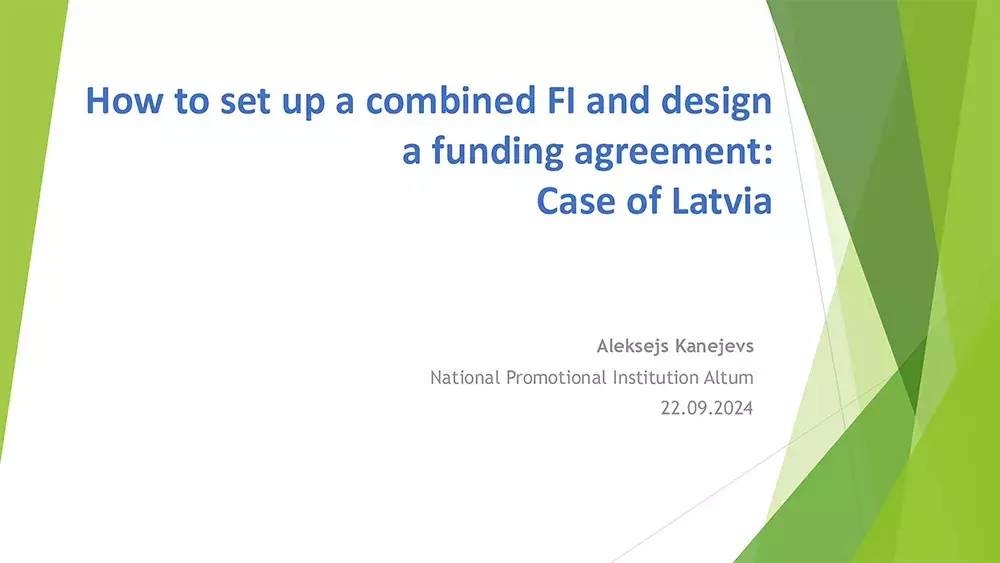 How to set up a combined FI and design a funding agreement: Case of Latvia

Aleksejs Kanejevs
National Promotional Institution Altum
22.09.2024